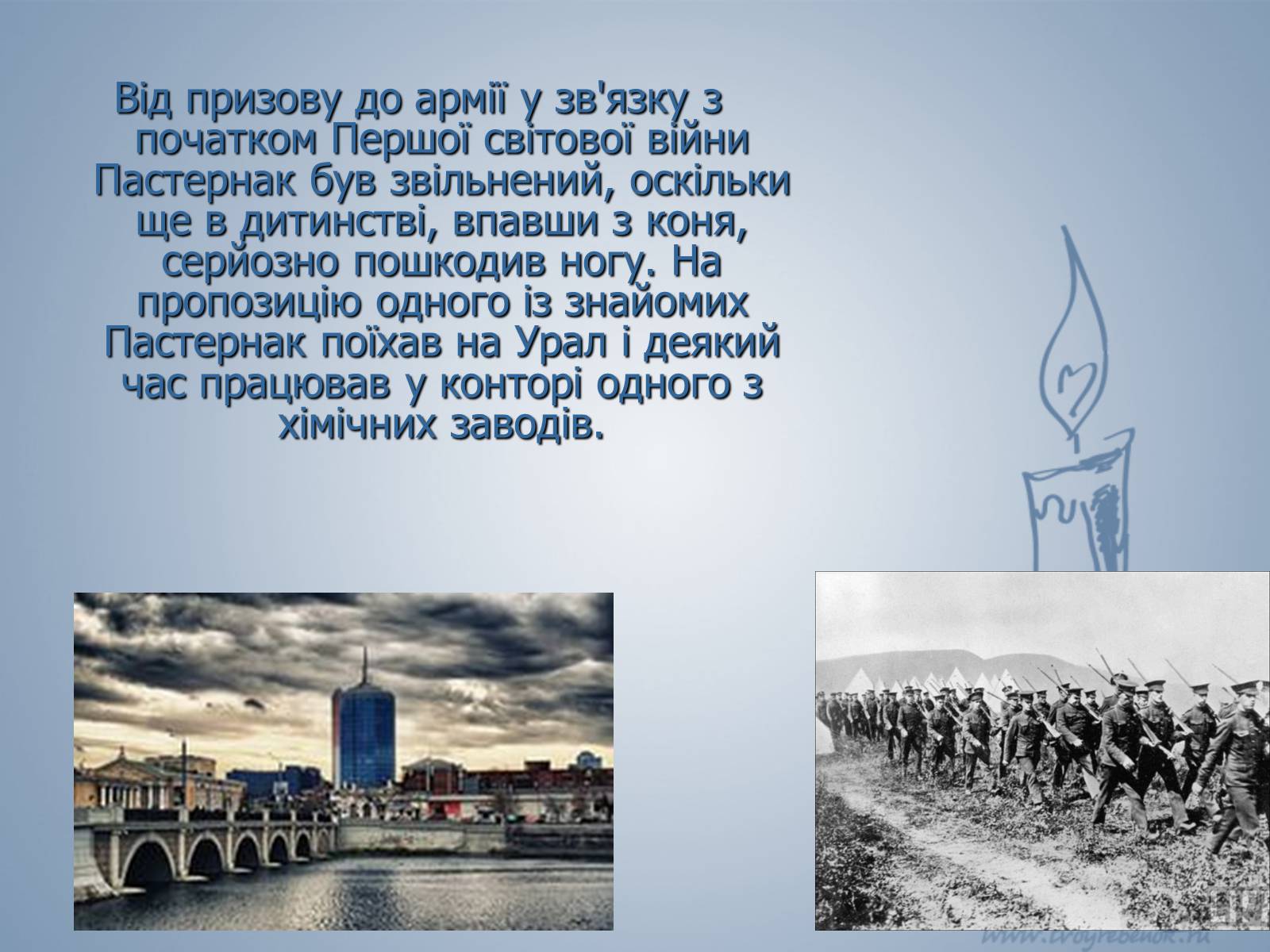 Від призову до армії у зв'язку з початком Першої світової війни Пастернак був звільнений, оскільки ще в дитинстві, впавши з коня, серйозно пошкодив ногу. На пропозицію одного із знайомих Пастернак поїхав на Урал і деякий час працював у конторі одного з хімічних заводів.

www.tvoyrebenok.ru